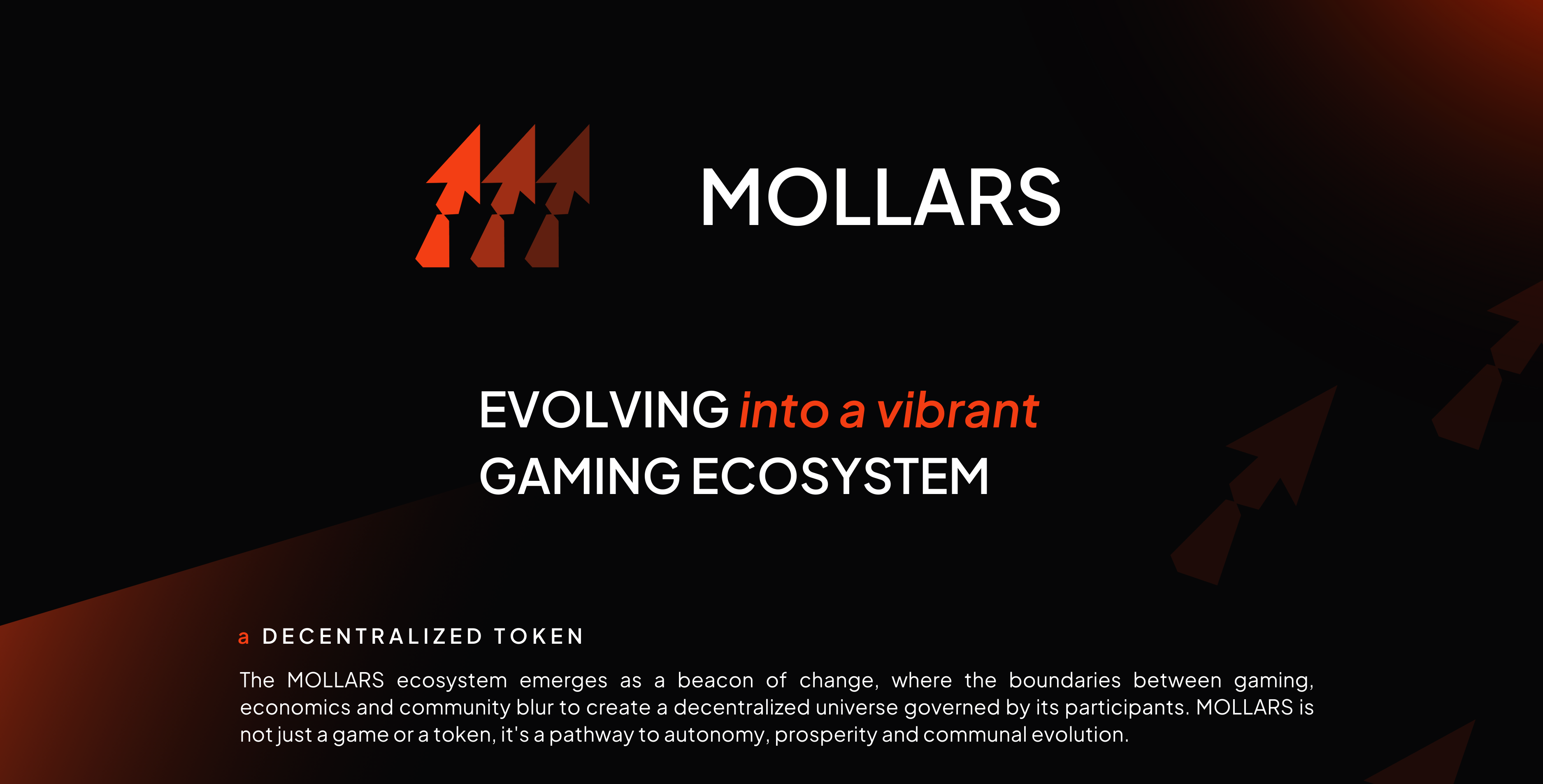 MOLLARS

EVOLVING into a vibrant GAMING ECOSYSTEM

a DECENTRALIZED TOKEN

The MOLLARS ecosystem emerges as a beacon of change, where the boundaries between gaming, economics and community blur to create a decentralized universe governed by its participants. MOLLARS is not just a game or a token, it's a pathway to autonomy, prosperity and communal evolution.